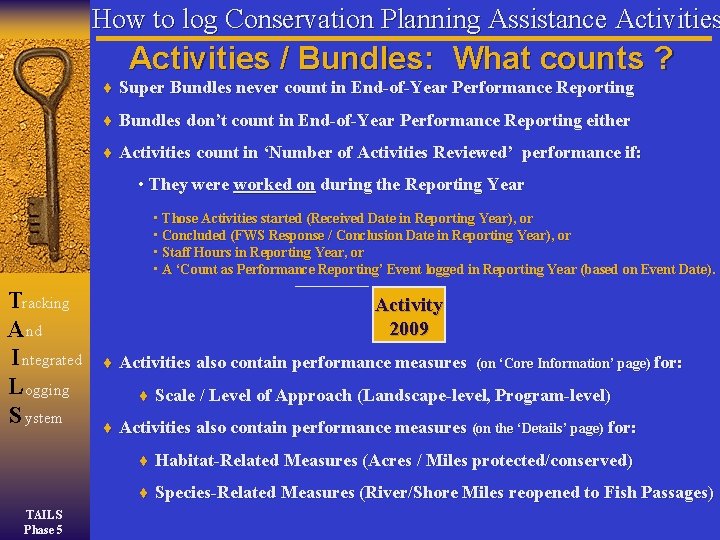 How to log Conservation Planning Assistance Activities

Activities / Bundles: What counts ?

♦ Super Bundles never count in End-of-Year Performance Reporting

♦ Bundles don't count in End-of-Year Performance Reporting either

♦ Activities count in 'Number of Activities Reviewed' performance if:

• They were worked on during the Reporting Year

▪ Those Activities started (Received Date in Reporting Year), or
▪ Concluded (FWS Response / Conclusion Date in Reporting Year), or
▪ Staff Hours in Reporting Year, or
▪ A 'Count as Performance Reporting' Event logged in Reporting Year (based on Event Date).

Activity 2009

♦ Activities also contain performance measures (on 'Core Information' page) for:

♦ Scale / Level of Approach (Landscape-level, Program-level)

♦ Activities also contain performance measures (on the 'Details' page) for:

♦ Habitat-Related Measures (Acres / Miles protected/conserved)

♦ Species-Related Measures (River/Shore Miles reopened to Fish Passages)

Tracking
And
Integrated
Logging
System

TAILS
Phase 5